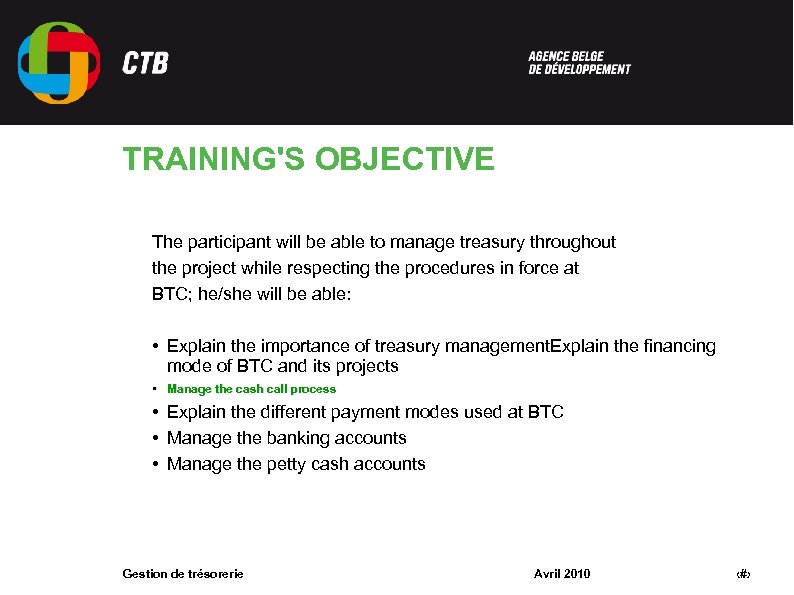 CTB

AGENCE BELGE
DE DÉVELOPPEMENT

TRAINING'S OBJECTIVE

The participant will be able to manage treasury throughout the project while respecting the procedures in force at BTC; he/she will be able:

• Explain the importance of treasury managementExplain the financing mode of BTC and its projects
• Manage the cash call process
• Explain the different payment modes used at BTC
• Manage the banking accounts
• Manage the petty cash accounts

Gestion de trésorerie

Avril 2010

‹#›